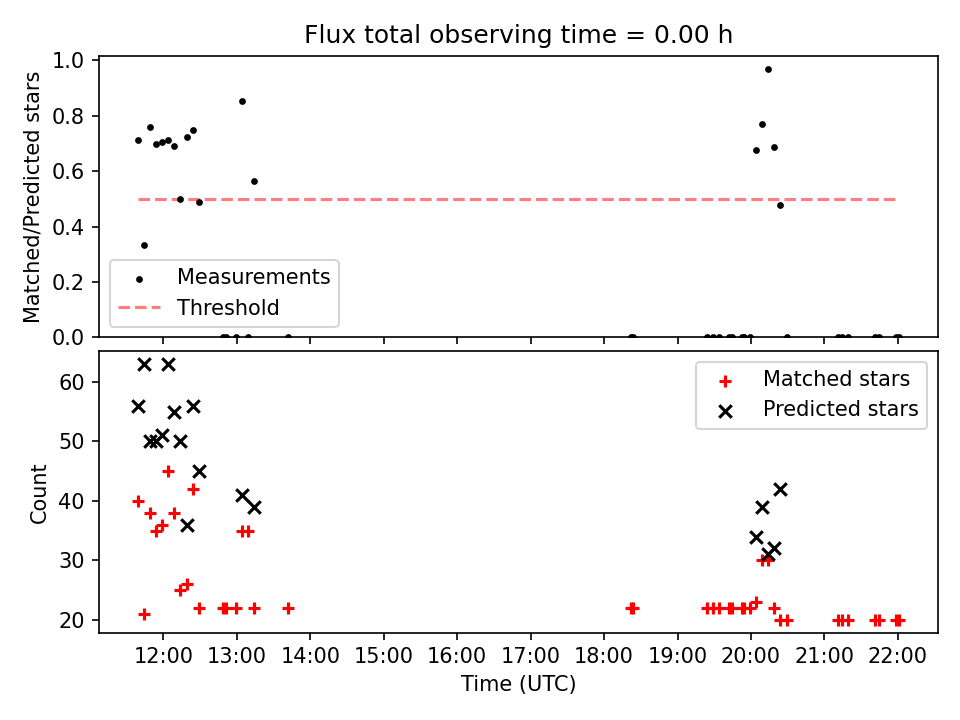 Flux total observing time = 0.00 h

Matched/Predicted stars

1.0
0.8
0.6
0.4
0.2
0.0

Measurements
Threshold

Count

60
50
40
30
20

Matched stars
Predicted stars

12:00 13:00 14:00 15:00 16:00 17:00 18:00 19:00 20:00 21:00 22:00

Time (UTC)